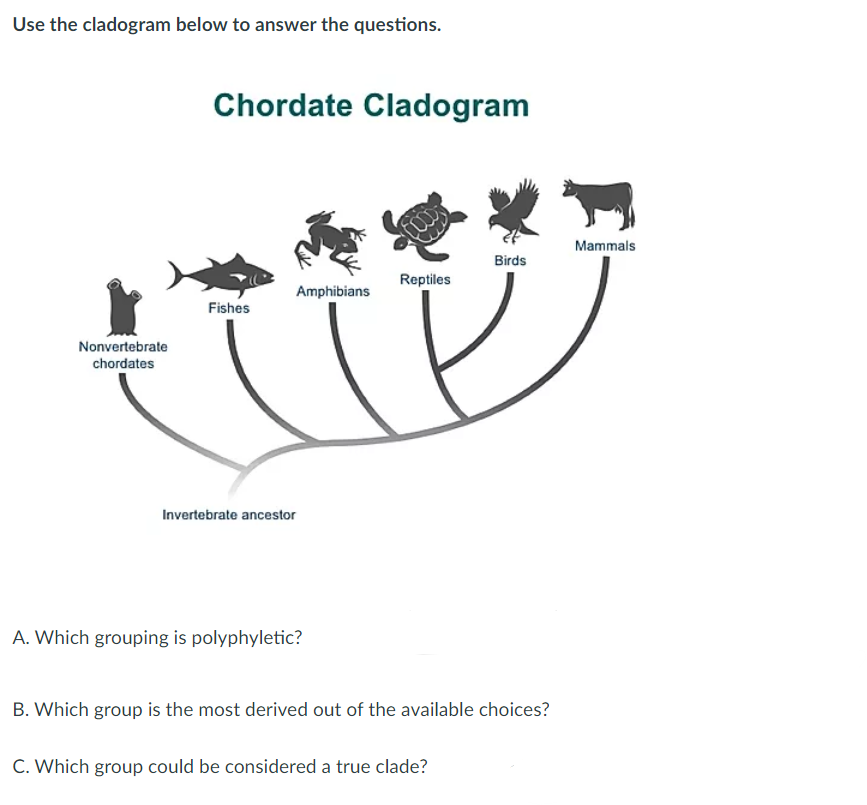 Use the cladogram below to answer the questions.

Chordate Cladogram

Nonvertebrate chordates

Fishes

Amphibians

Reptiles

Birds

Mammals

Invertebrate ancestor

A. Which grouping is polyphyletic?

B. Which group is the most derived out of the available choices?

C. Which group could be considered a true clade?